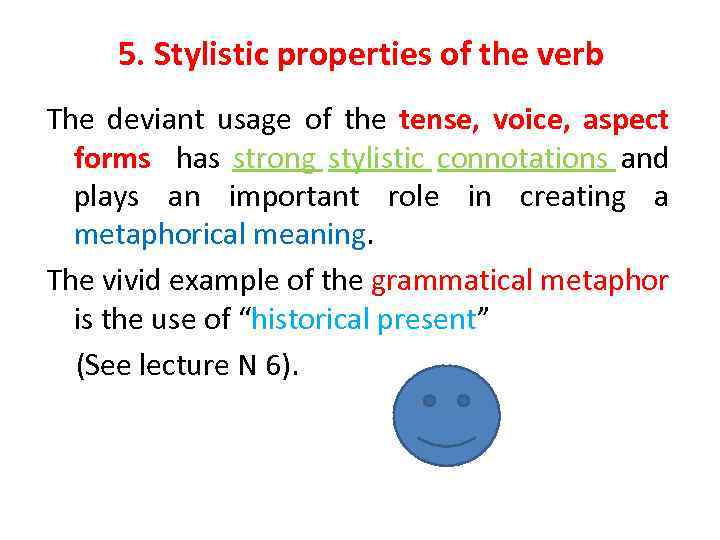 5. Stylistic properties of the verb

The deviant usage of the tense, voice, aspect forms has strong stylistic connotations and plays an important role in creating a metaphorical meaning.

The vivid example of the grammatical metaphor is the use of “historical present”

(See lecture N 6).